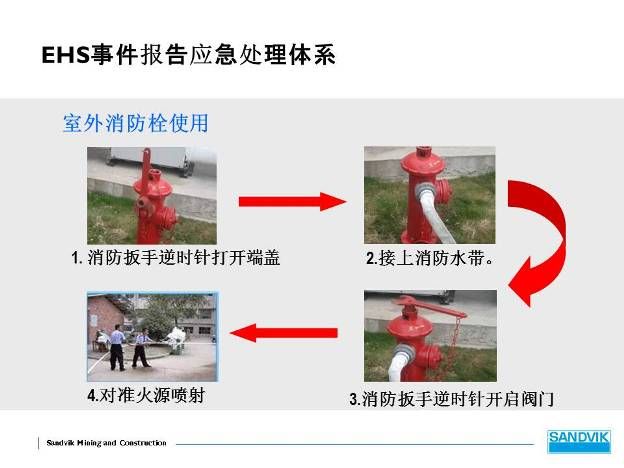 EHS事件报告应急处理体系

室外消防栓使用

1. 消防扳手逆时针打开端盖

2.接上消防水带。

3.消防扳手逆时针开启阀门

4.对准火源喷射

Sandvik Mining and Construction

SANDVIK